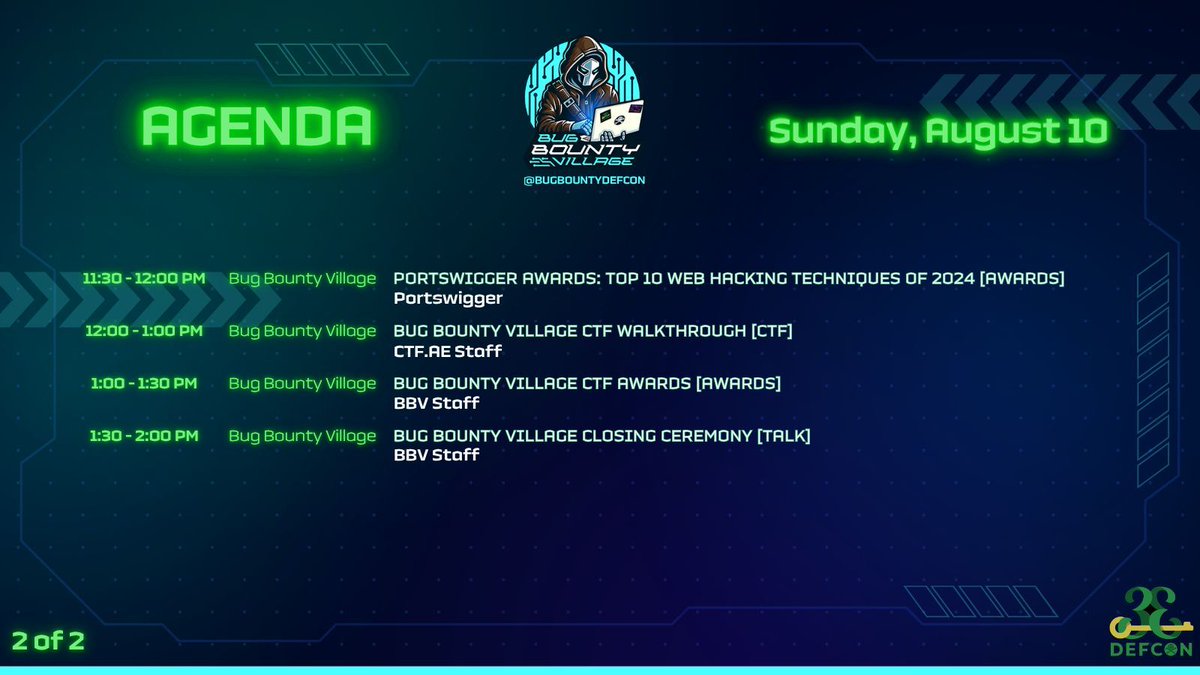 AGENDA

BUG BOUNTY VILLAGE

@BUGBOUNTYDEFCON

Sunday, August 10

11:30 - 12:00 PM Bug Bounty Village PORTSWIGGER AWARDS: TOP 10 WEB HACKING TECHNIQUES OF 2024 [AWARDS]
Portswigger

12:00 - 1:00 PM Bug Bounty Village BUG BOUNTY VILLAGE CTF WALKTHROUGH [CTF]
CTF.AE Staff

1:00 - 1:30 PM Bug Bounty Village BUG BOUNTY VILLAGE CTF AWARDS [AWARDS]
BBV Staff

1:30 - 2:00 PM Bug Bounty Village BUG BOUNTY VILLAGE CLOSING CEREMONY [TALK]
BBV Staff

2 of 2

33 DEFCON